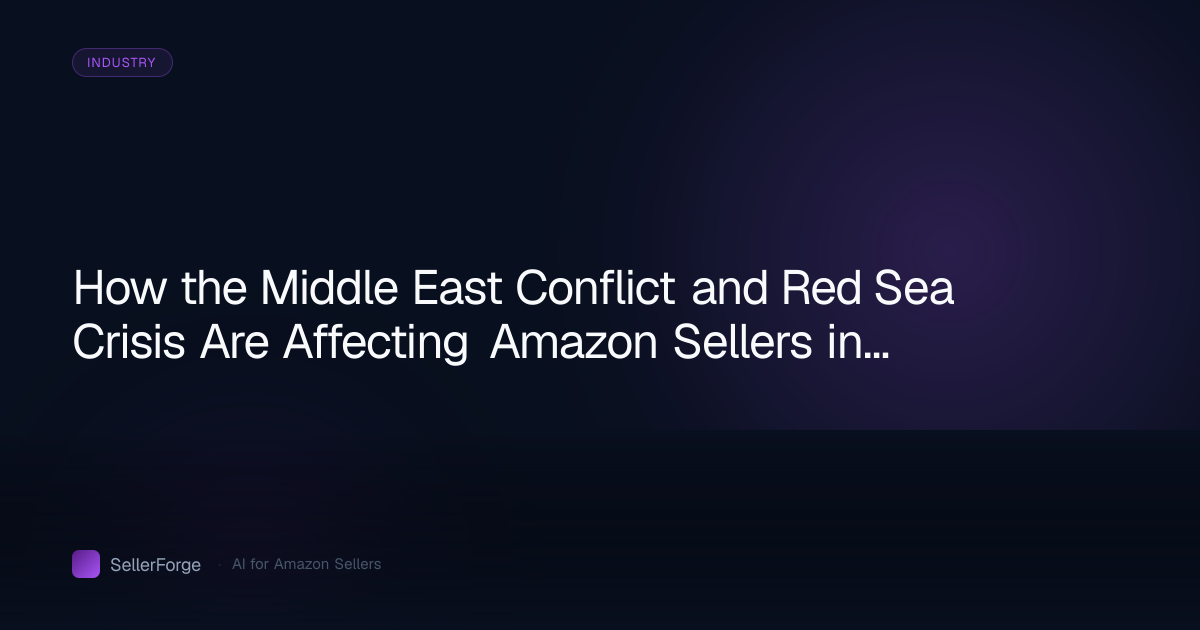 INDUSTRY

How the Middle East Conflict and Red Sea Crisis Are Affecting Amazon Sellers in...

SellerForge · AI for Amazon Sellers